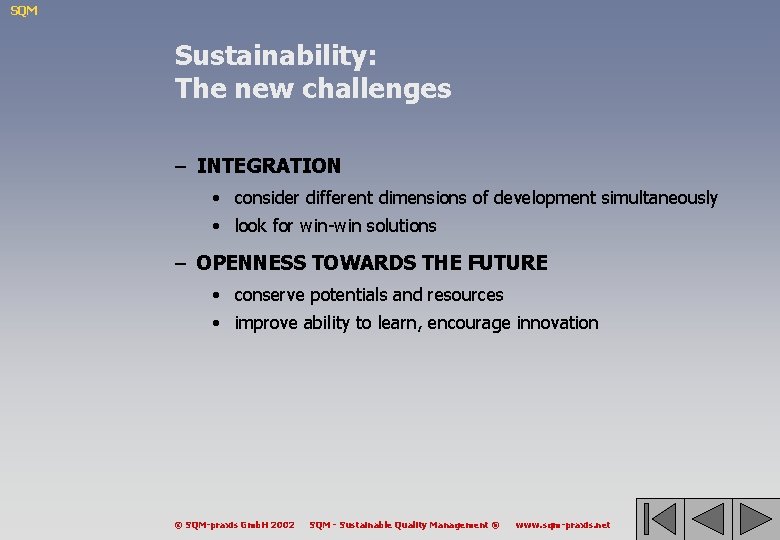 SQM

Sustainability:
The new challenges

– INTEGRATION
• consider different dimensions of development simultaneously
• look for win-win solutions

– OPENNESS TOWARDS THE FUTURE
• conserve potentials and resources
• improve ability to learn, encourage innovation

© SQM-praxis GmbH 2002 SQM - Sustainable Quality Management ® www.sqm-praxis.net